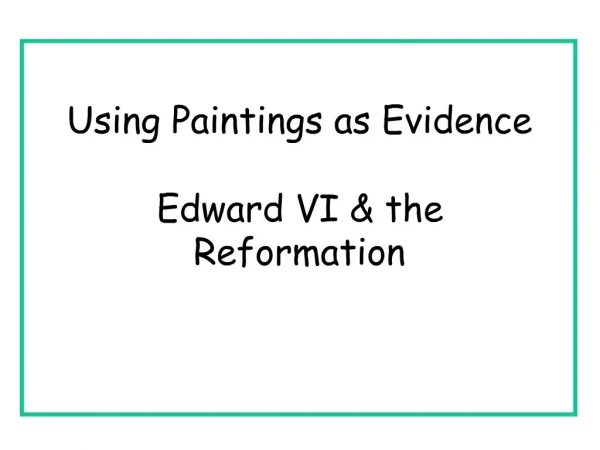 Using Paintings as Evidence

Edward VI & the Reformation